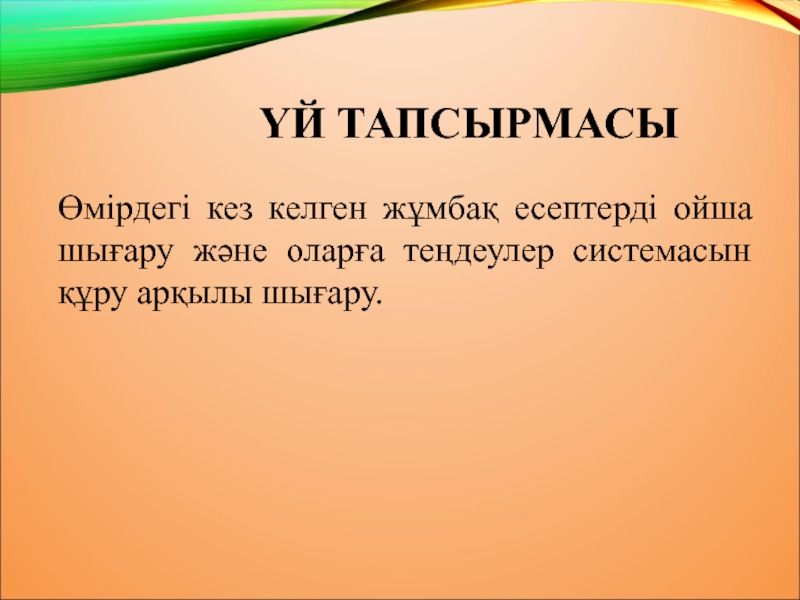 ҮЙ ТАПСЫРМАСЫ

Өмірдегі кез келген жұмбақ есептерді ойша шығару және оларға теңдеулер системасын құру арқылы шығару.